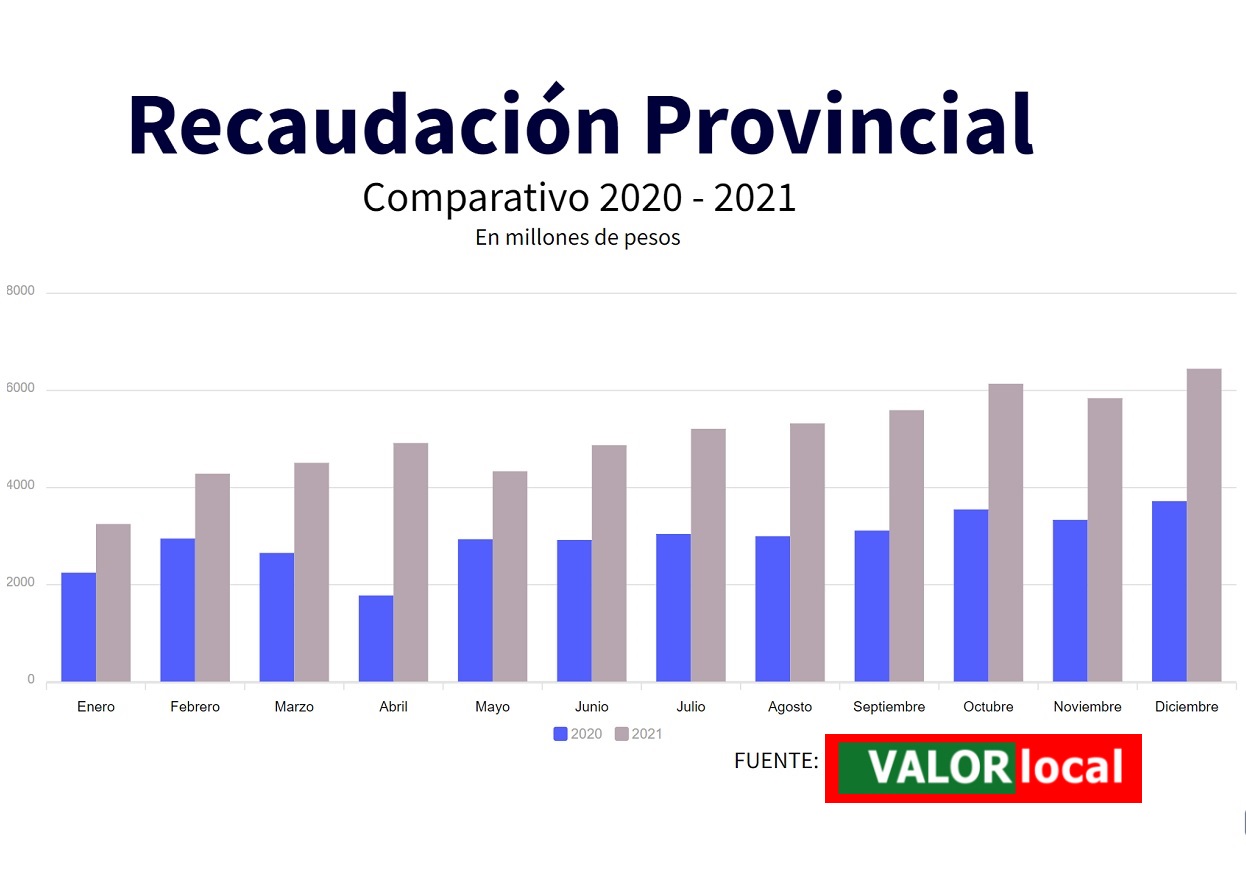 Recaudación Provincial

Comparativo 2020 - 2021

En millones de pesos

8000
6000
4000
2000
0

Enero
Febrero
Marzo
Abril
Mayo
Junio
Julio
Agosto
Septiembre
Octubre
Noviembre
Diciembre

2020
2021

FUENTE: VALOR local